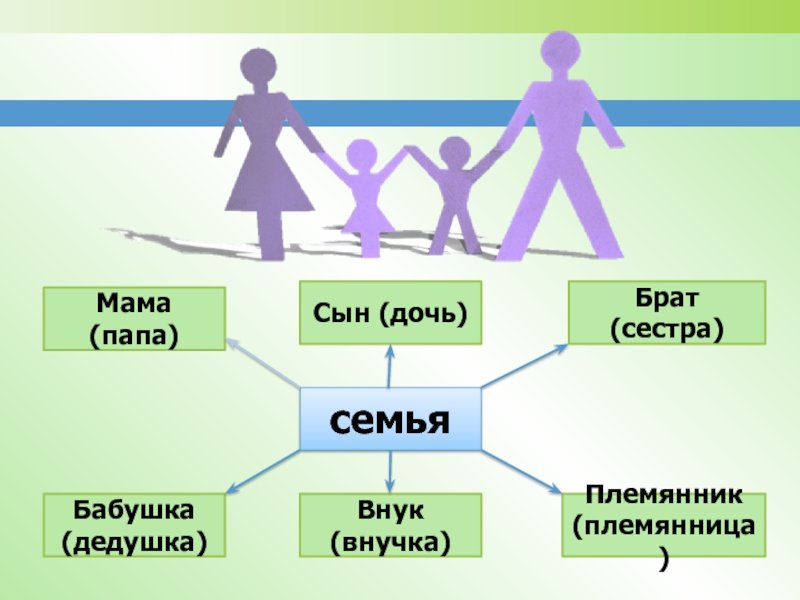 Мама (папа)

Сын (дочь)

Брат (сестра)

семья

Бабушка (дедушка)

Внук (внучка)

Племянник (племянница)